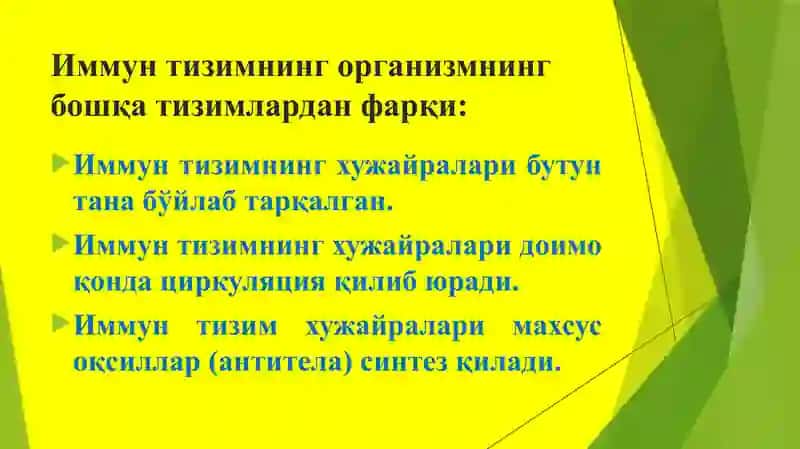 Иммун тизимнинг организмнинг бошқа тизимлардан фарқи:

Иммун тизимнинг хужайралари бутун тана бўйлаб тарқалган.

Иммун тизимнинг хужайралари доимо қонда циркуляция қилиб юради.

Иммун тизим хужайралари махсус оқсиллар (антитела) синтез қилади.